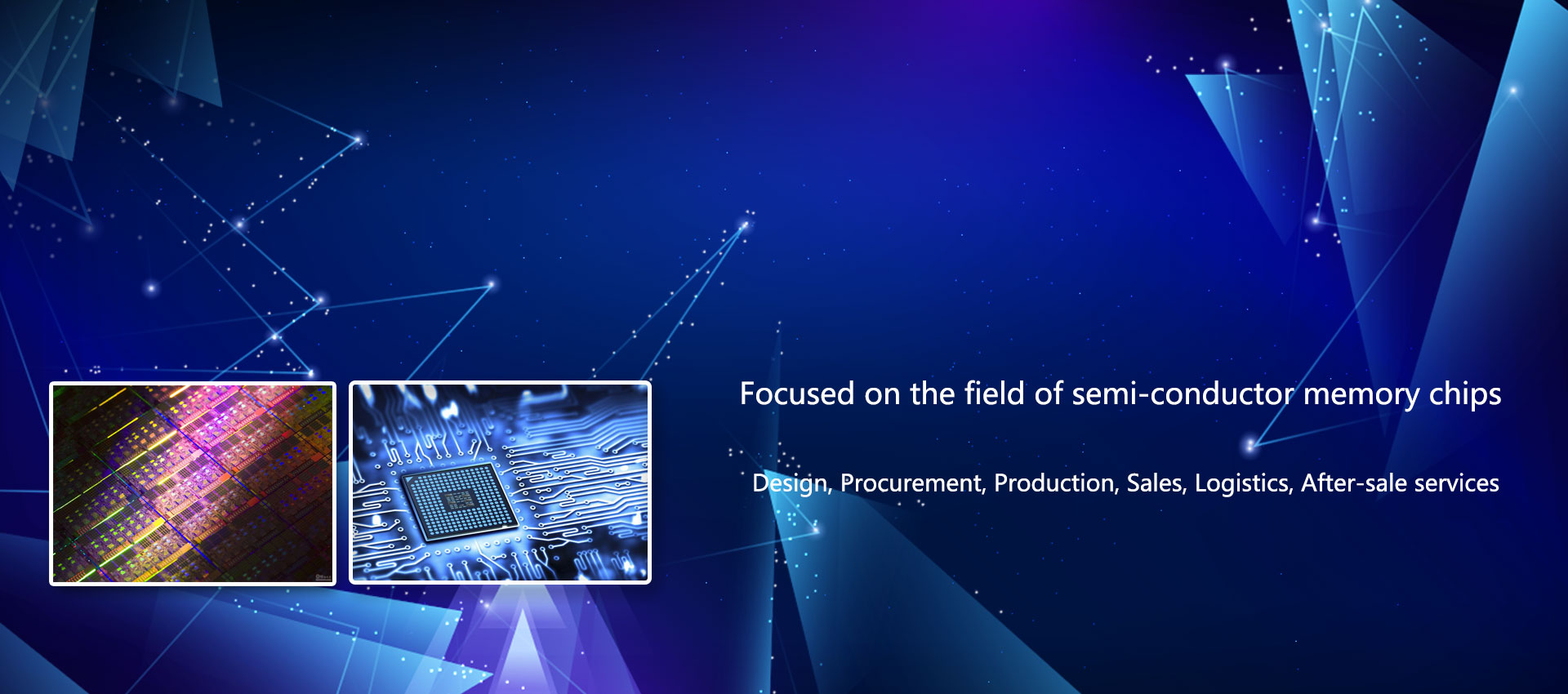 Focused on the field of semi-conductor memory chips

Design, Procurement, Production, Sales, Logistics, After-sale services